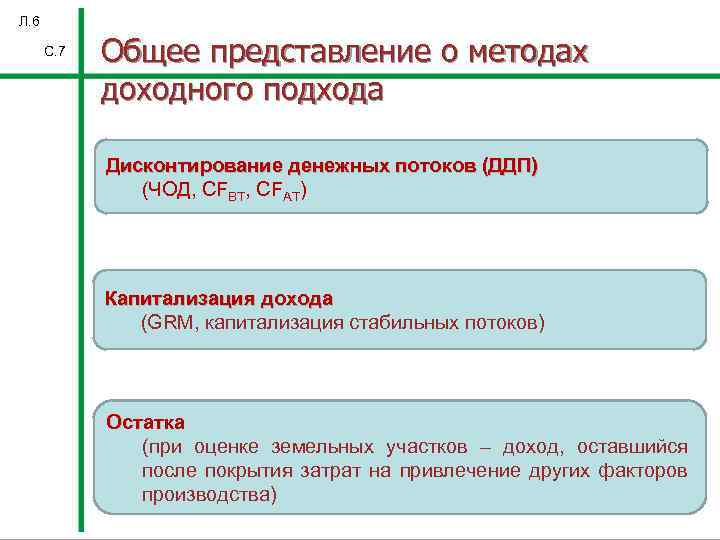 Л.6

С.7

Общее представление о методах доходного подхода

Дисконтирование денежных потоков (ДДП)
(ЧОД, $CF_{BT}$, $CF_{AT}$)

Капитализация дохода
(GRM, капитализация стабильных потоков)

Остатка
(при оценке земельных участков – доход, оставшийся после покрытия затрат на привлечение других факторов производства)